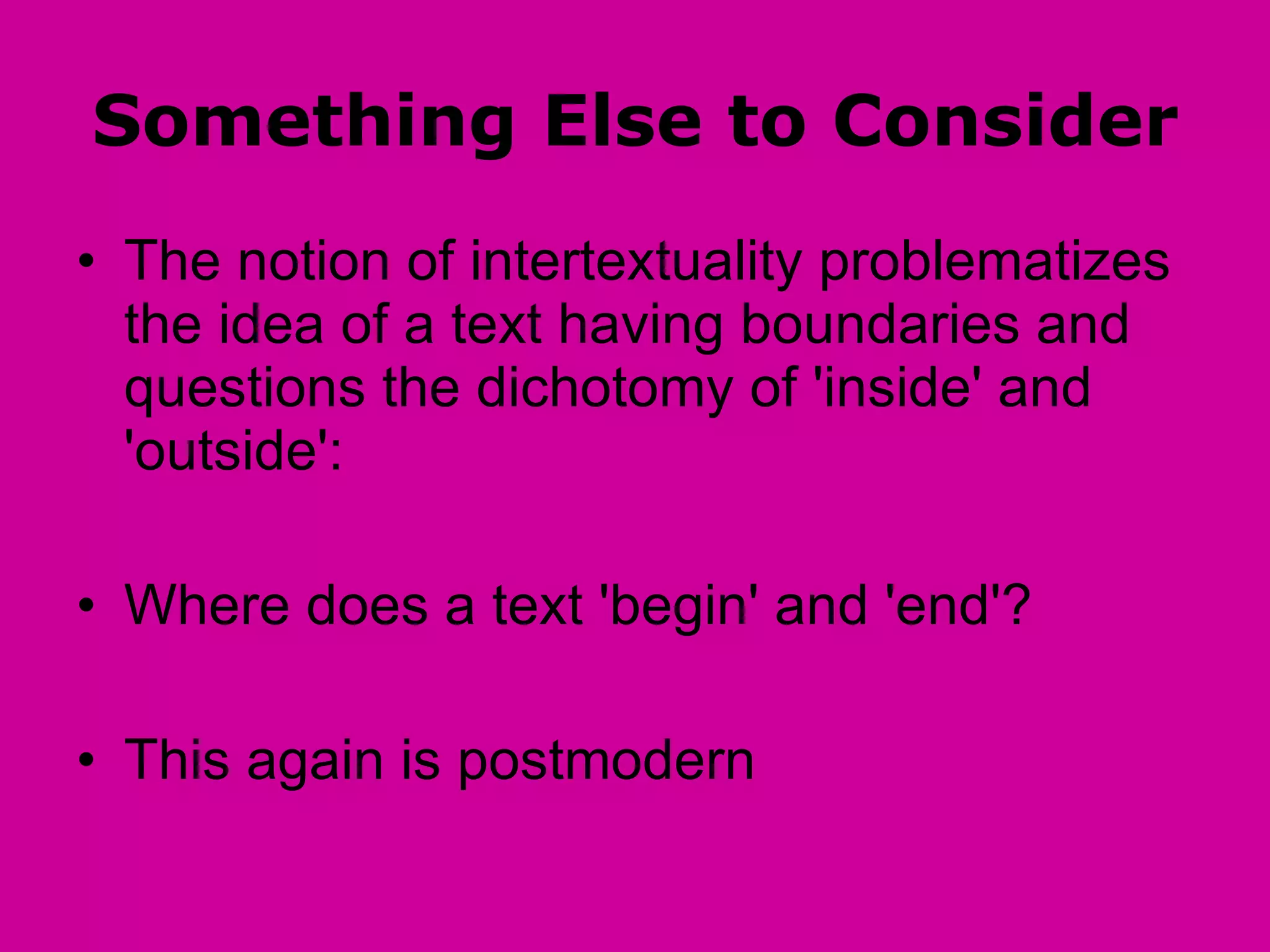 Something Else to Consider

• The notion of intertextuality problematizes the idea of a text having boundaries and questions the dichotomy of 'inside' and 'outside':

• Where does a text 'begin' and 'end'?

• This again is postmodern